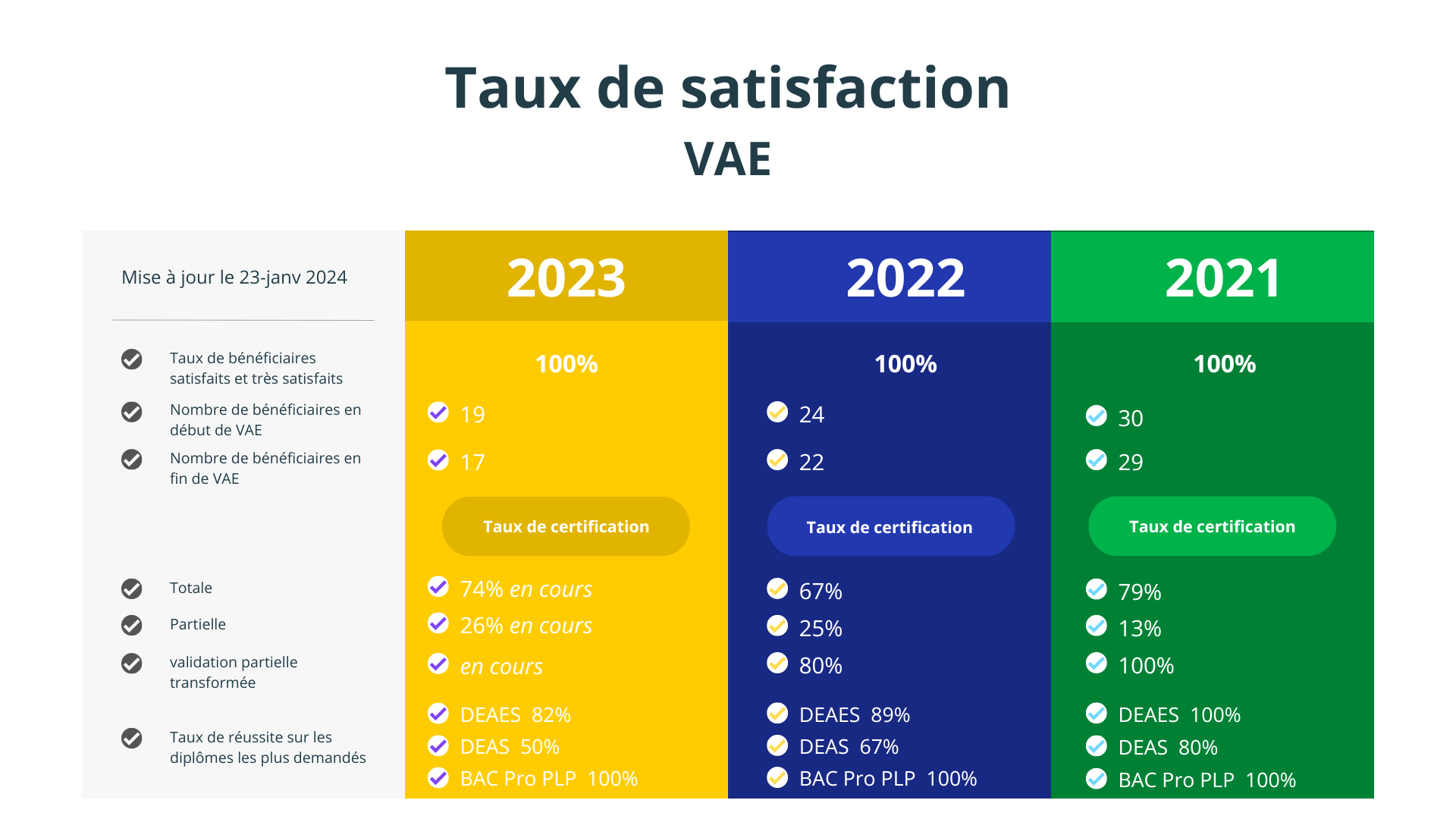 Taux de satisfaction
VAE

| Mise à jour le 23-janv 2024 | 2023 | 2022 | 2021 |
|---|---|---|---|
| Taux de bénéficiaires satisfaits et très satisfaits | 100% | 100% | 100% |
| Nombre de bénéficiaires en début de VAE | 19 | 24 | 30 |
| Nombre de bénéficiaires en fin de VAE | 17 | 22 | 29 |
| | Taux de certification | Taux de certification | Taux de certification |
| Totale | 74% en cours | 67% | 79% |
| Partielle | 26% en cours | 25% | 13% |
| validation partielle transformée | en cours | 80% | 100% |
| Taux de réussite sur les diplômes les plus demandés | DEAES 82% DEAS 50% BAC Pro PLP 100% | DEAES 89% DEAS 67% BAC Pro PLP 100% | DEAES 100% DEAS 80% BAC Pro PLP 100% |